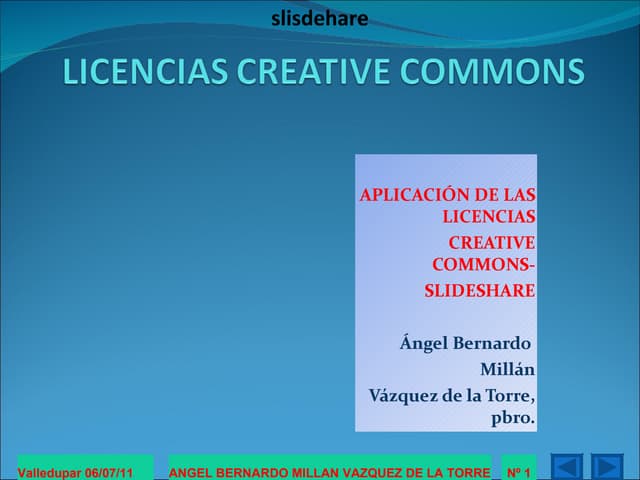 slisdehare

LICENCIAS CREATIVE COMMONS

APLICACIÓN DE LAS LICENCIAS CREATIVE COMMONS-SLIDESHARE

Ángel Bernardo Millán Vázquez de la Torre, pbro.

Valledupar 06/07/11

ANGEL BERNARDO MILLAN VAZQUEZ DE LA TORRE

Nº 1